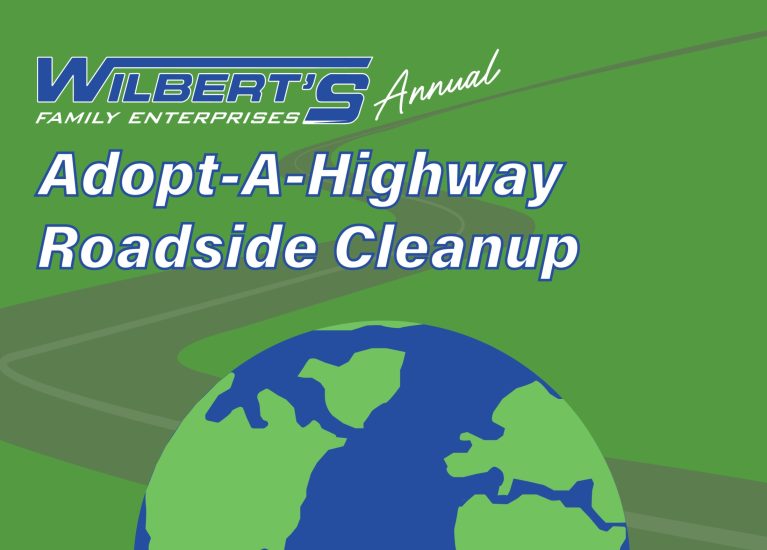 WILBERT'S
FAMILY ENTERPRISES
Annual

Adopt-A-Highway
Roadside Cleanup